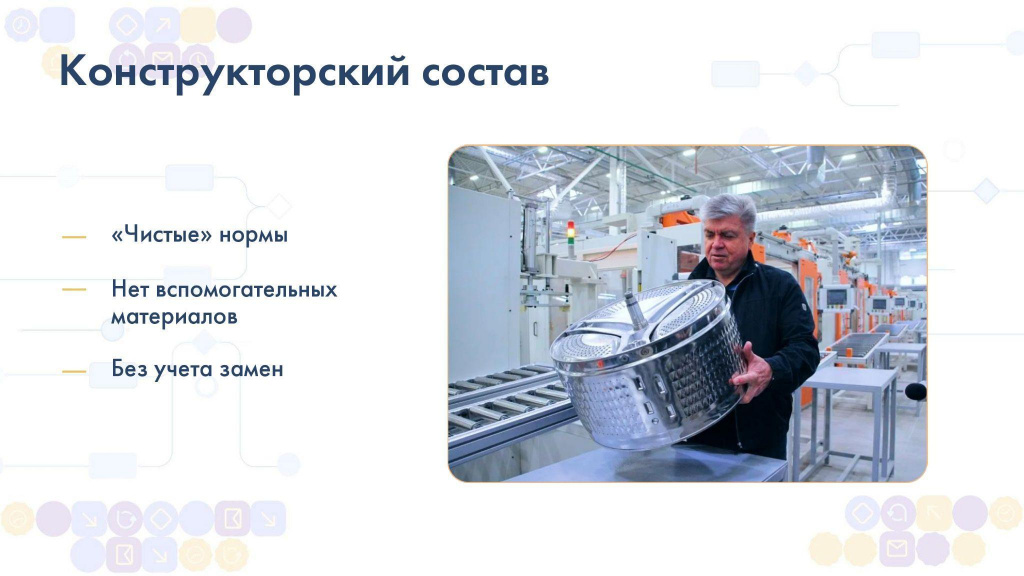 Конструкторский состав

— «Чистые» нормы

— Нет вспомогательных материалов

— Без учета замен